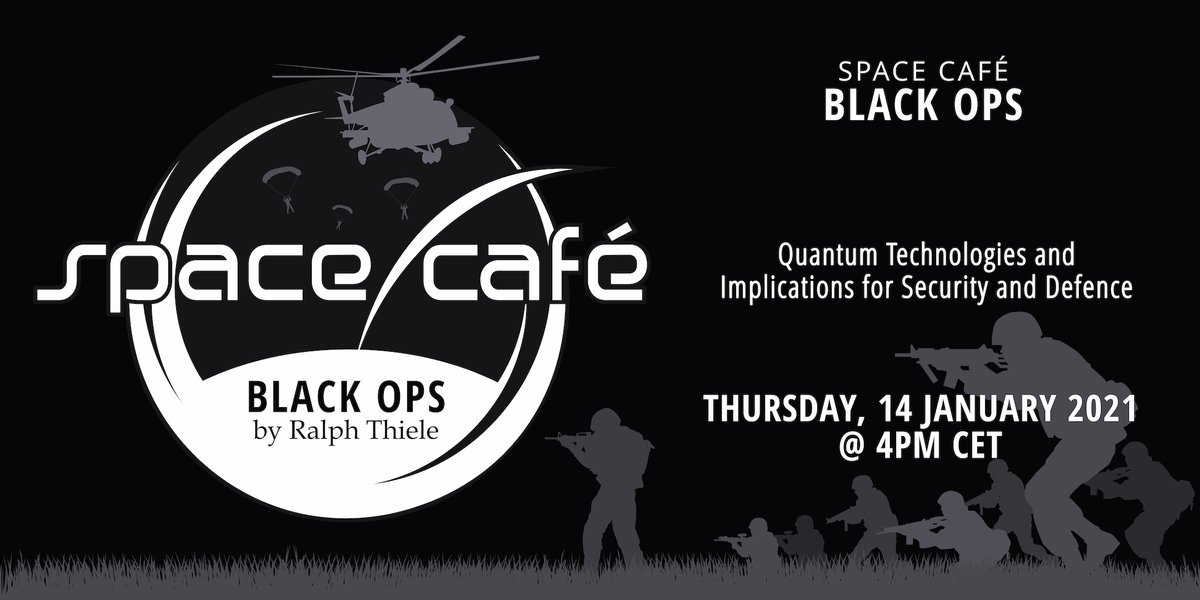 space café
BLACK OPS
by Ralph Thiele

SPACE CAFÉ
BLACK OPS

Quantum Technologies and Implications for Security and Defence

THURSDAY, 14 JANUARY 2021
@ 4PM CET